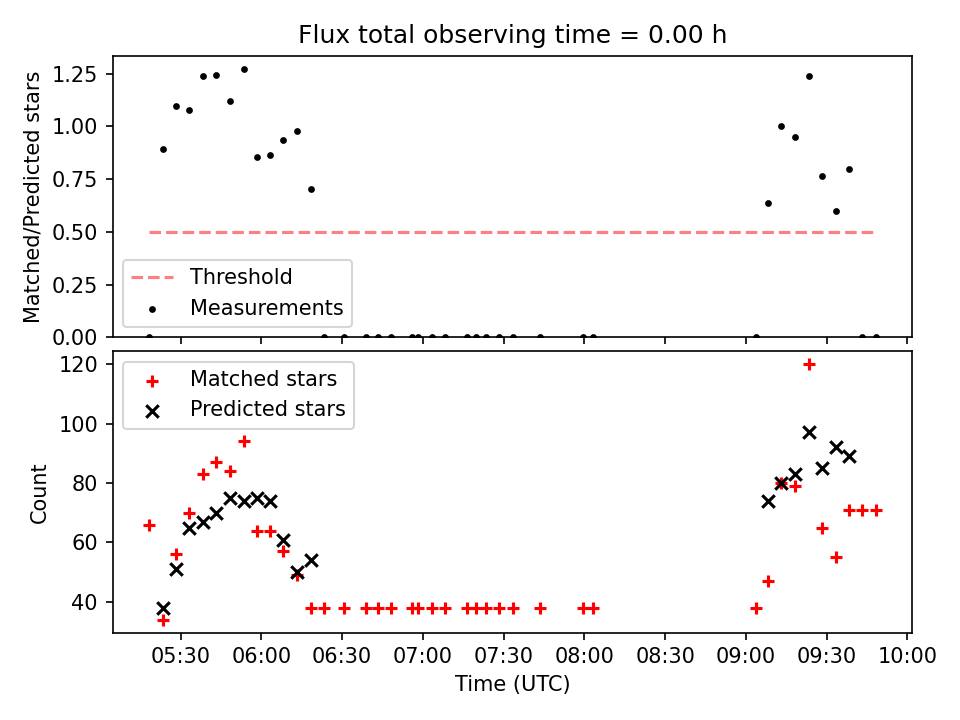 Flux total observing time = 0.00 h

Matched/Predicted stars

1.25
1.00
0.75
0.50
0.25
0.00

Threshold
Measurements

Count

120
100
80
60
40

Matched stars
Predicted stars

05:30 06:00 06:30 07:00 07:30 08:00 08:30 09:00 09:30 10:00

Time (UTC)